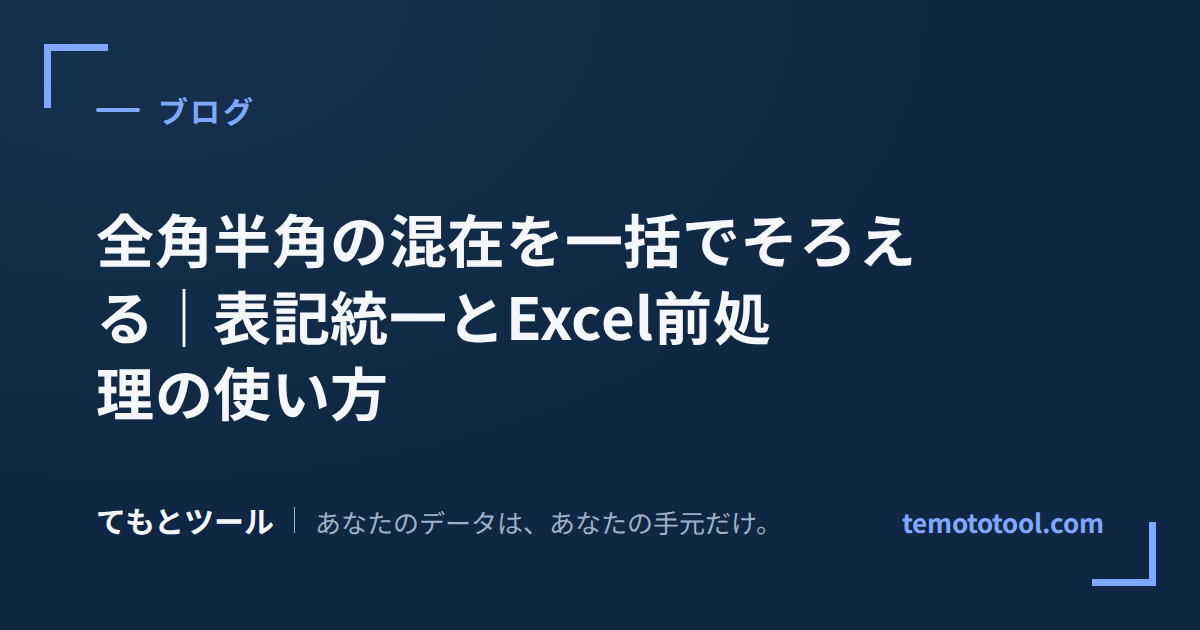 ブログ

全角半角の混在を一括でそろえる｜表記統一とExcel前処理の使い方

てもとツール | あなたのデータは、あなたの手元だけ。

temototool.com